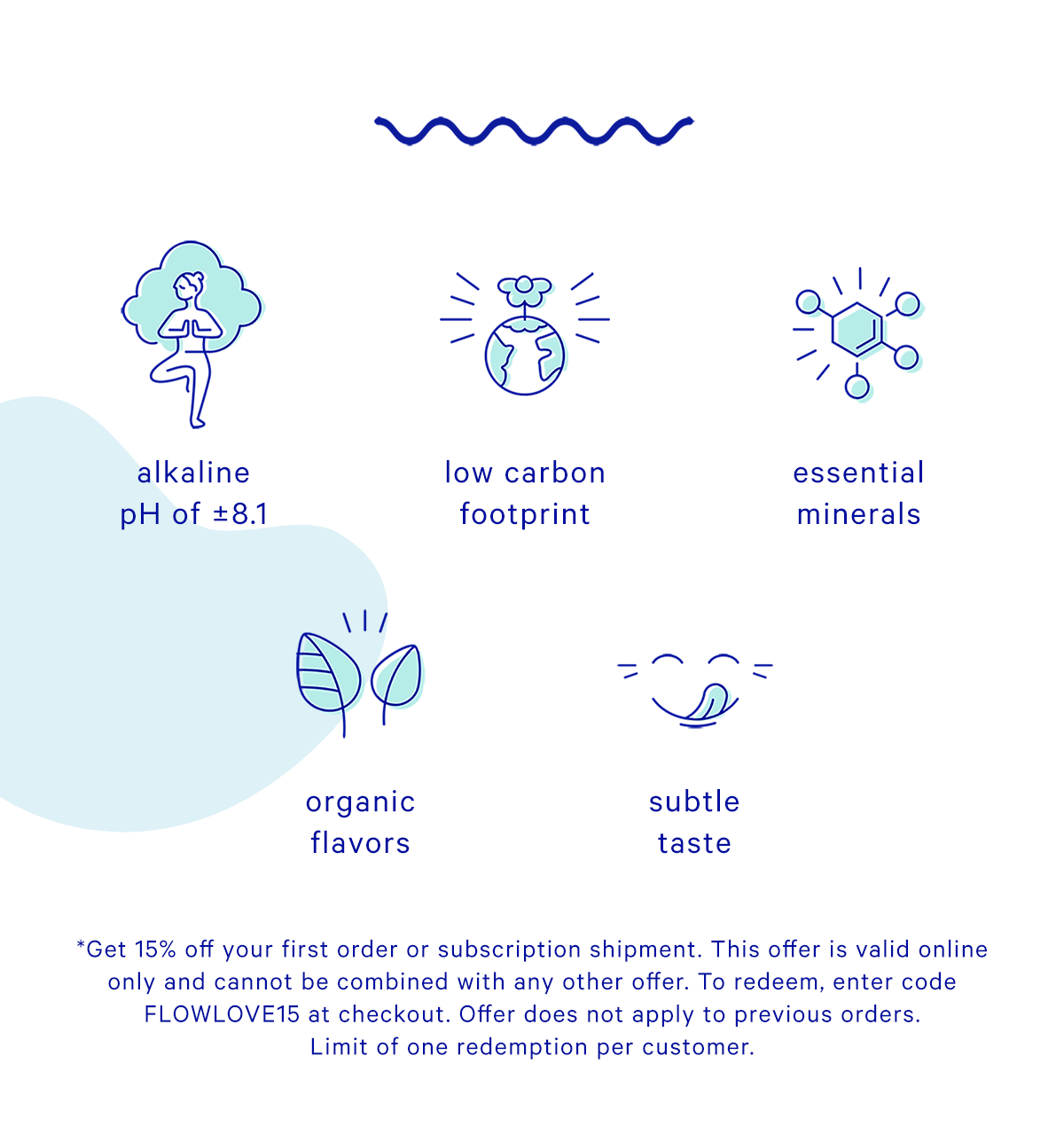 alkaline
pH of ±8.1

low carbon
footprint

essential
minerals

organic
flavors

subtle
taste

*Get 15% off your first order or subscription shipment. This offer is valid online only and cannot be combined with any other offer. To redeem, enter code FLOWLOVE15 at checkout. Offer does not apply to previous orders. Limit of one redemption per customer.